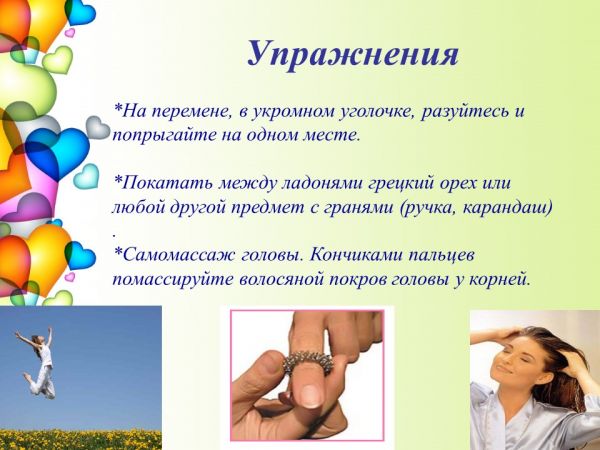 Упражнения

*На перемене, в укромном уголочке, разуйтесь и попрыгайте на одном месте.

*Покатать между ладонями грецкий орех или любой другой предмет с гранями (ручка, карандаш)
.
*Самомассаж головы. Кончиками пальцев помассируйте волосяной покров головы у корней.